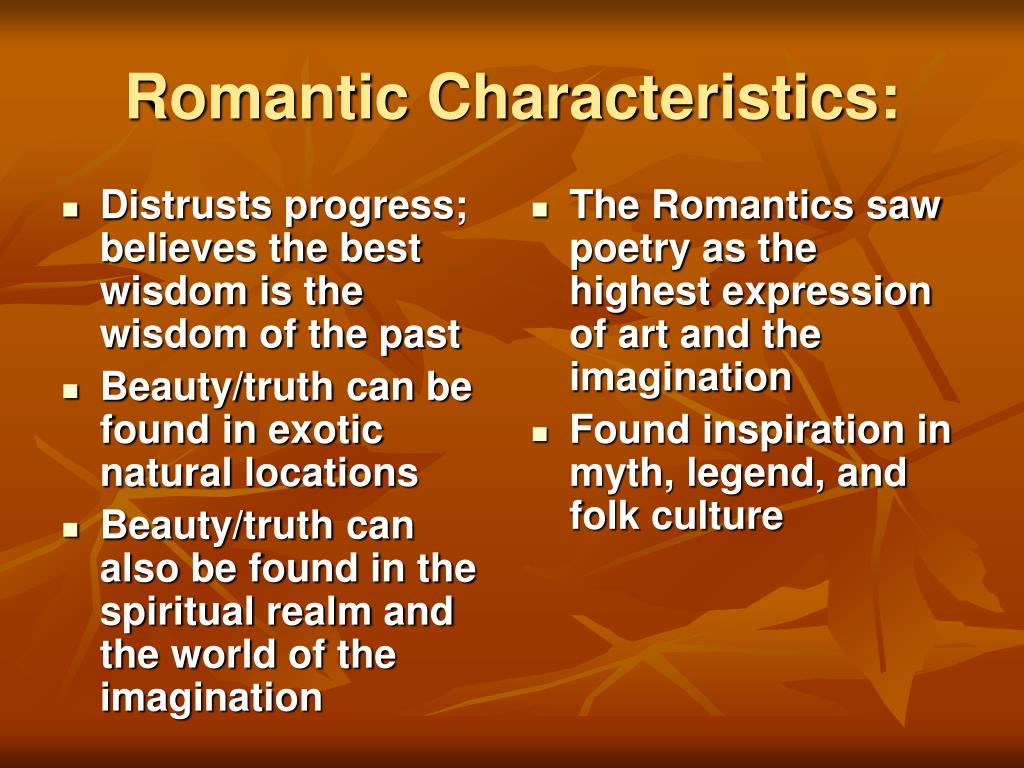 Romantic Characteristics:

- Distrusts progress; believes the best wisdom is the wisdom of the past
- Beauty/truth can be found in exotic natural locations
- Beauty/truth can also be found in the spiritual realm and the world of the imagination

- The Romantics saw poetry as the highest expression of art and the imagination
- Found inspiration in myth, legend, and folk culture